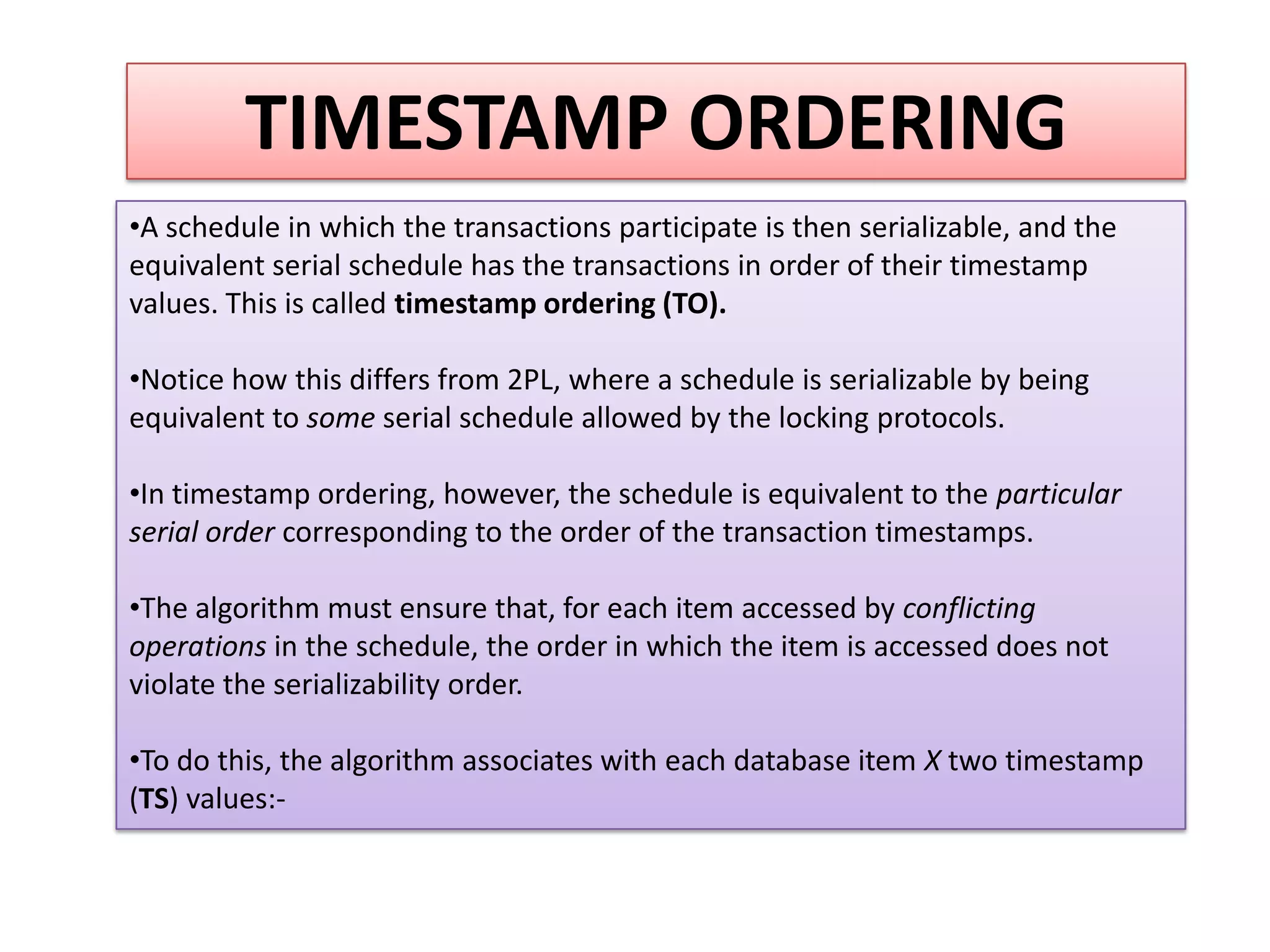 TIMESTAMP ORDERING

•A schedule in which the transactions participate is then serializable, and the equivalent serial schedule has the transactions in order of their timestamp values. This is called timestamp ordering (TO).

•Notice how this differs from 2PL, where a schedule is serializable by being equivalent to some serial schedule allowed by the locking protocols.

•In timestamp ordering, however, the schedule is equivalent to the particular serial order corresponding to the order of the transaction timestamps.

•The algorithm must ensure that, for each item accessed by conflicting operations in the schedule, the order in which the item is accessed does not violate the serializability order.

•To do this, the algorithm associates with each database item X two timestamp (TS) values:-